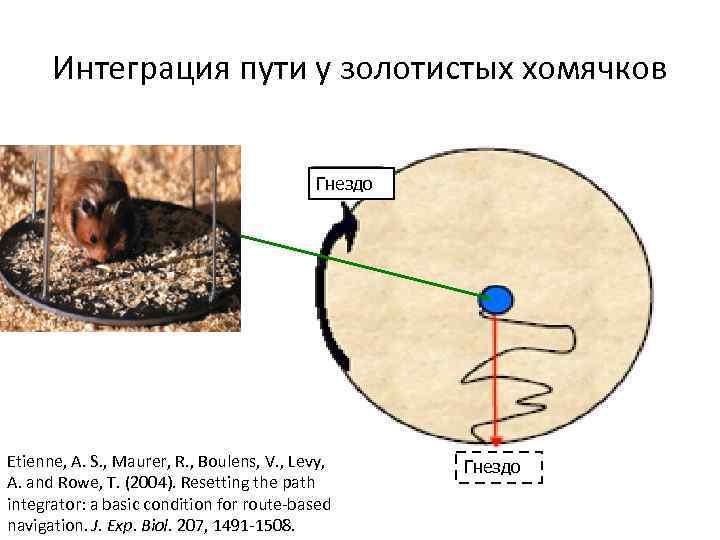 Интеграция пути у золотистых хомячков

Гнездо

Гнездо

Etienne, A. S., Maurer, R., Boulens, V., Levy, A. and Rowe, T. (2004). Resetting the path integrator: a basic condition for route-based navigation. J. Exp. Biol. 207, 1491-1508.